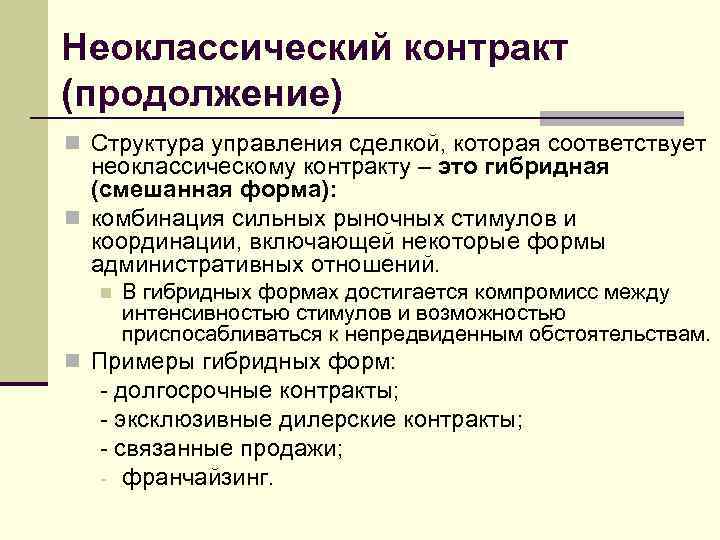 Неоклассический контракт (продолжение)

Структура управления сделкой, которая соответствует неоклассическому контракту – это гибридная (смешанная форма):

комбинация сильных рыночных стимулов и координации, включающей некоторые формы административных отношений.

В гибридных формах достигается компромисс между интенсивностью стимулов и возможностью приспосабливаться к непредвиденным обстоятельствам.

Примеры гибридных форм:
- долгосрочные контракты;
- эксклюзивные дилерские контракты;
- связанные продажи;
- франчайзинг.